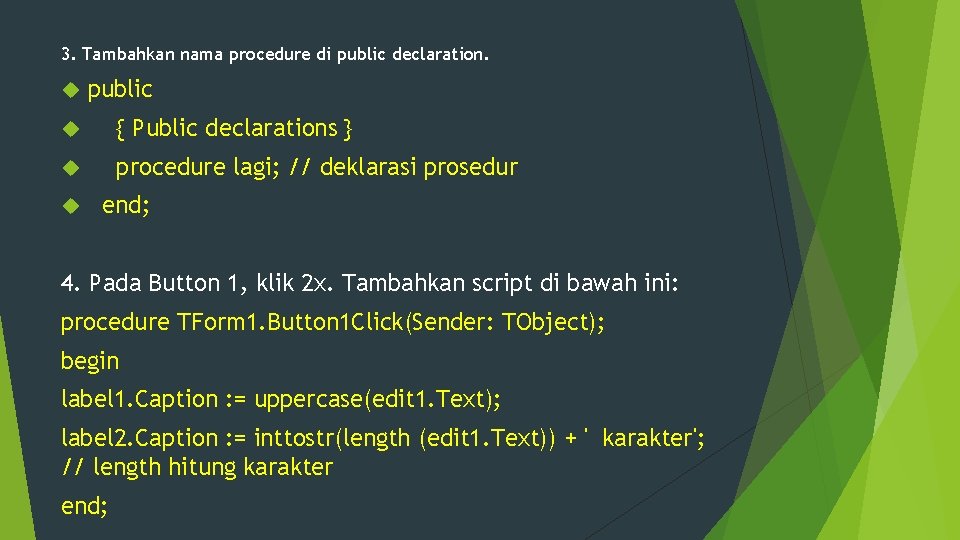 3. Tambahkan nama procedure di public declaration.

public

{ Public declarations }

procedure lagi; // deklarasi prosedur

end;

4. Pada Button 1, klik 2x. Tambahkan script di bawah ini:

procedure TForm1.Button1Click(Sender: TObject);

begin

label1.Caption := uppercase(edit1.Text);

label2.Caption := inttostr(length (edit1.Text)) + ' karakter';
// length hitung karakter

end;